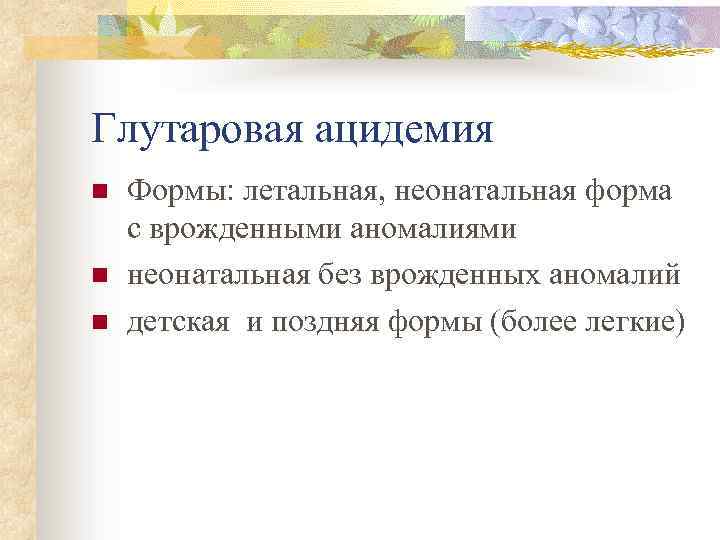 Глутаровая ацидемия

- Формы: летальная, неонатальная форма с врожденными аномалиями
- неонатальная без врожденных аномалий
- детская  и поздняя формы (более легкие)